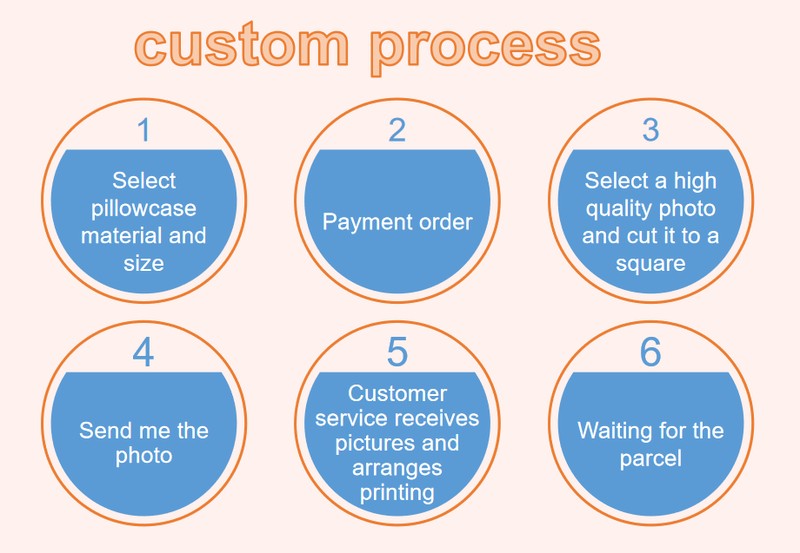 custom process

1
Select pillowcase material and size

2
Payment order

3
Select a high quality photo and cut it to a square

4
Send me the photo

5
Customer service receives pictures and arranges printing

6
Waiting for the parcel